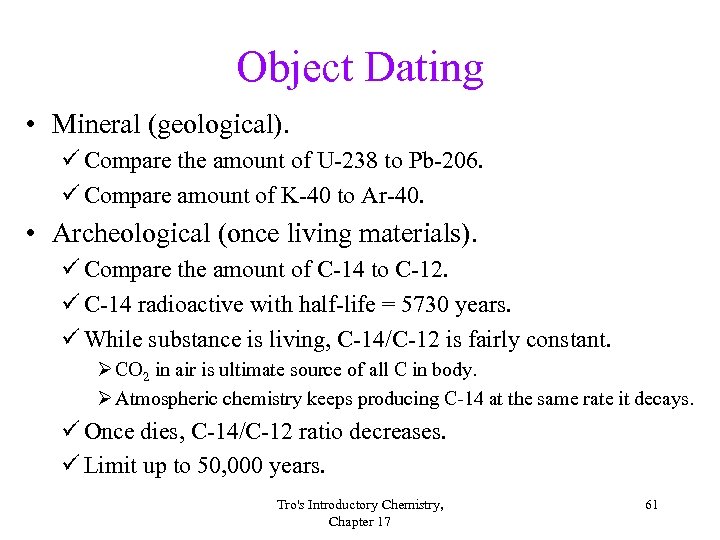 Object Dating

• Mineral (geological).
✓ Compare the amount of U-238 to Pb-206.
✓ Compare amount of K-40 to Ar-40.

• Archeological (once living materials).
✓ Compare the amount of C-14 to C-12.
✓ C-14 radioactive with half-life = 5730 years.
✓ While substance is living, C-14/C-12 is fairly constant.
➢ $CO_2$ in air is ultimate source of all C in body.
➢ Atmospheric chemistry keeps producing C-14 at the same rate it decays.
✓ Once dies, C-14/C-12 ratio decreases.
✓ Limit up to 50,000 years.

Tro's Introductory Chemistry, Chapter 17

61